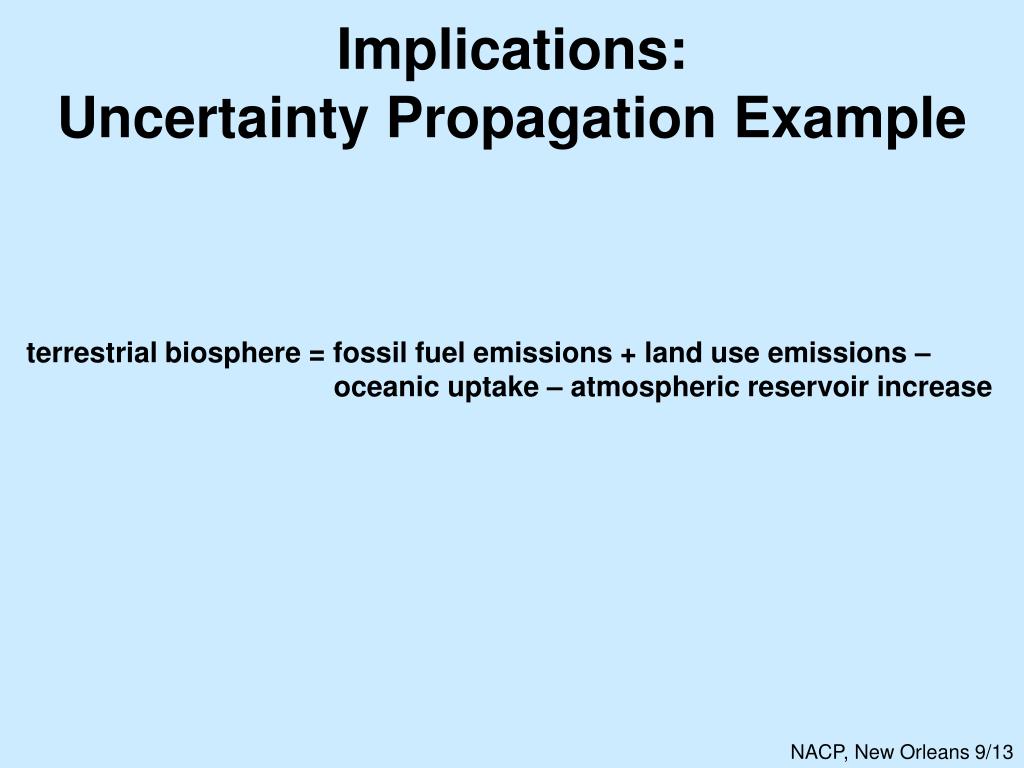 Implications:
Uncertainty Propagation Example

terrestrial biosphere = fossil fuel emissions + land use emissions – oceanic uptake – atmospheric reservoir increase

NACP, New Orleans 9/13